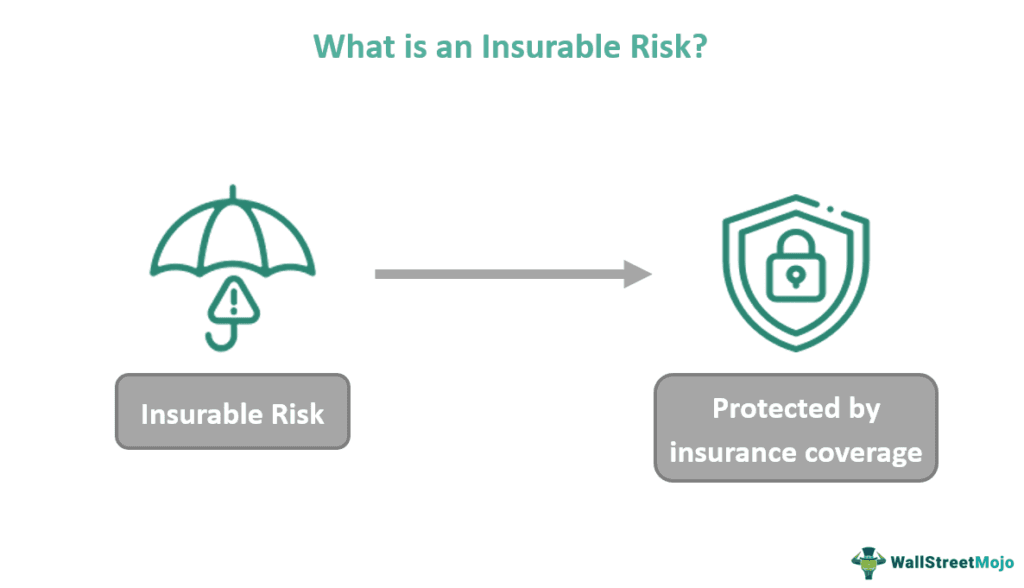 What is an Insurable Risk?

Insurable Risk

Protected by insurance coverage

WallStreetMojo